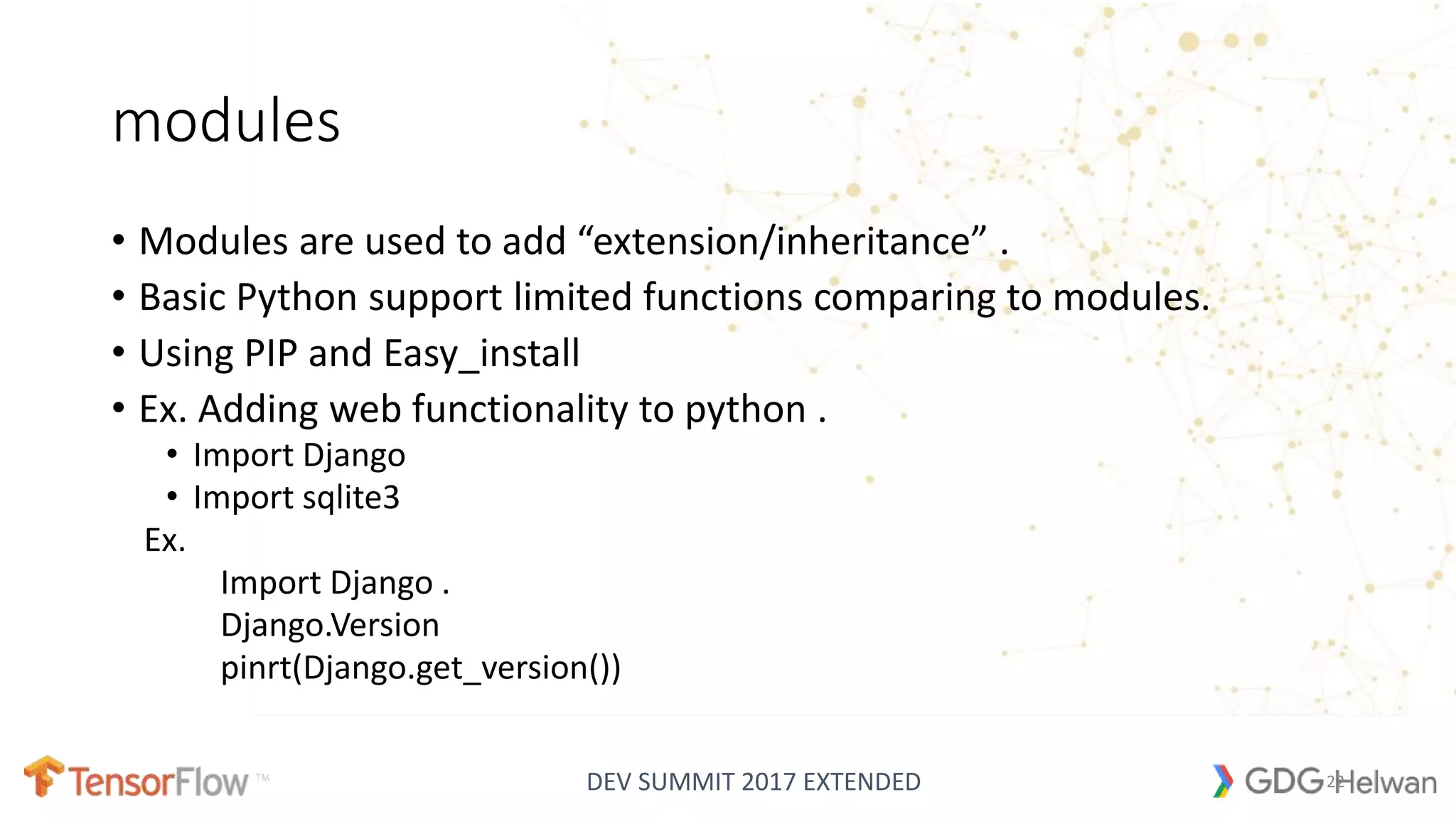 modules

• Modules are used to add “extension/inheritance” .
• Basic Python support limited functions comparing to modules.
• Using PIP and Easy_install
• Ex. Adding web functionality to python .
  • Import Django
  • Import sqlite3

Ex.
Import Django .
Django.Version
pinrt(Django.get_version())

TensorFlow™

DEV SUMMIT 2017 EXTENDED

GDG Helwan

22